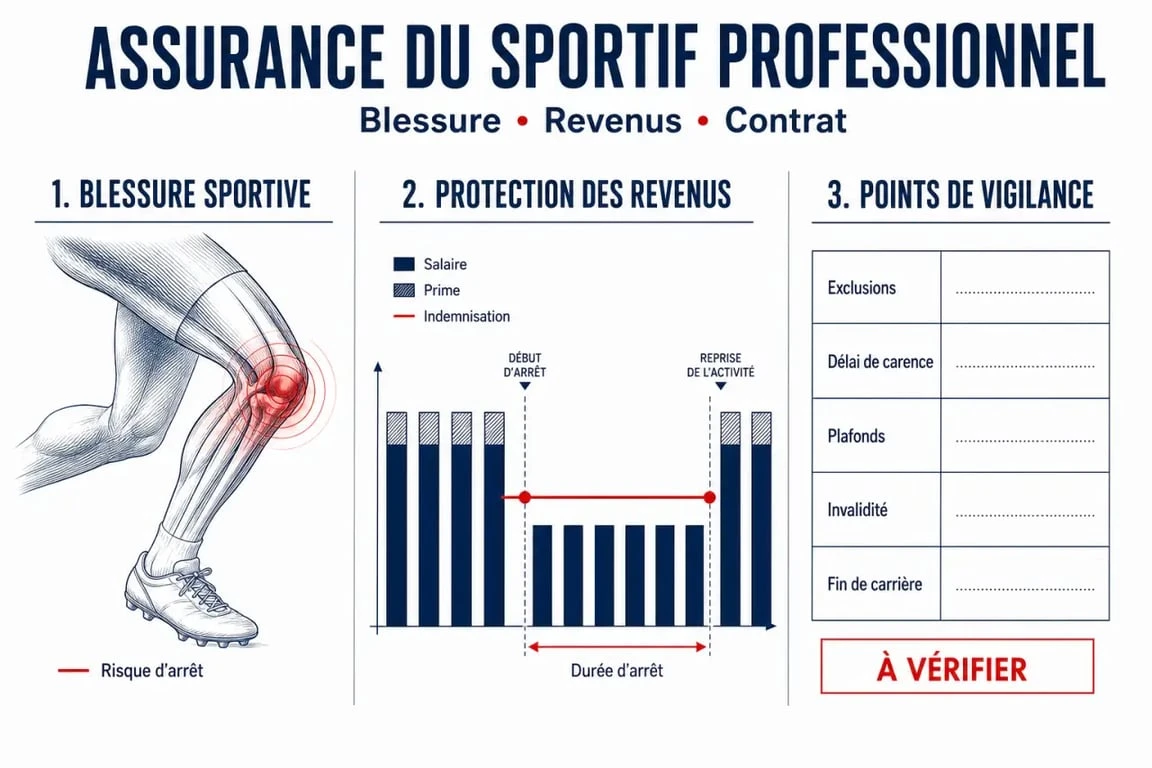 ASSURANCE DU SPORTIF PROFESSIONNEL

Blessure • Revenus • Contrat

1. BLESSURE SPORTIVE

Risque d'arrêt

2. PROTECTION DES REVENUS

Salaire
Prime
Indemnisation

DÉBUT D'ARRÊT

REPRISE DE L'ACTIVITÉ

Durée d'arrêt

3. POINTS DE VIGILANCE

| Exclusions | ................................ |
|---|---|
| Délai de carence | ................................ |
| Plafonds | ................................ |
| Invalidité | ................................ |
| Fin de carrière | ................................ |

À VÉRIFIER